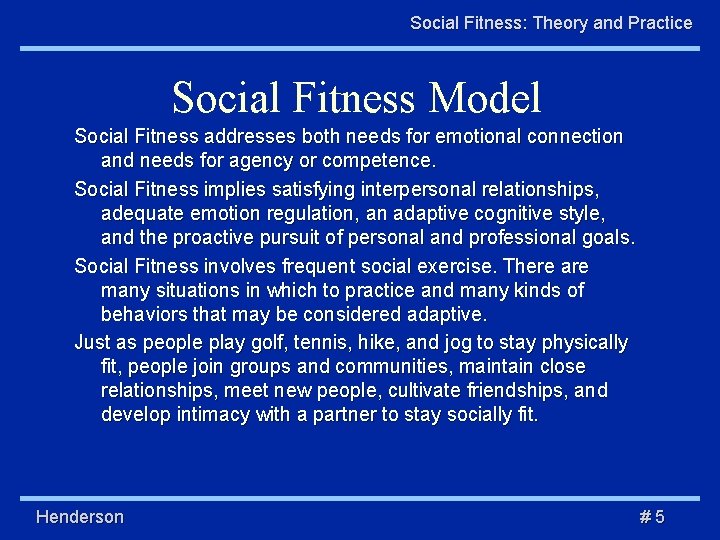 Social Fitness: Theory and Practice

Social Fitness Model

Social Fitness addresses both needs for emotional connection and needs for agency or competence.

Social Fitness implies satisfying interpersonal relationships, adequate emotion regulation, an adaptive cognitive style, and the proactive pursuit of personal and professional goals.

Social Fitness involves frequent social exercise. There are many situations in which to practice and many kinds of behaviors that may be considered adaptive.

Just as people play golf, tennis, hike, and jog to stay physically fit, people join groups and communities, maintain close relationships, meet new people, cultivate friendships, and develop intimacy with a partner to stay socially fit.

Henderson

# 5